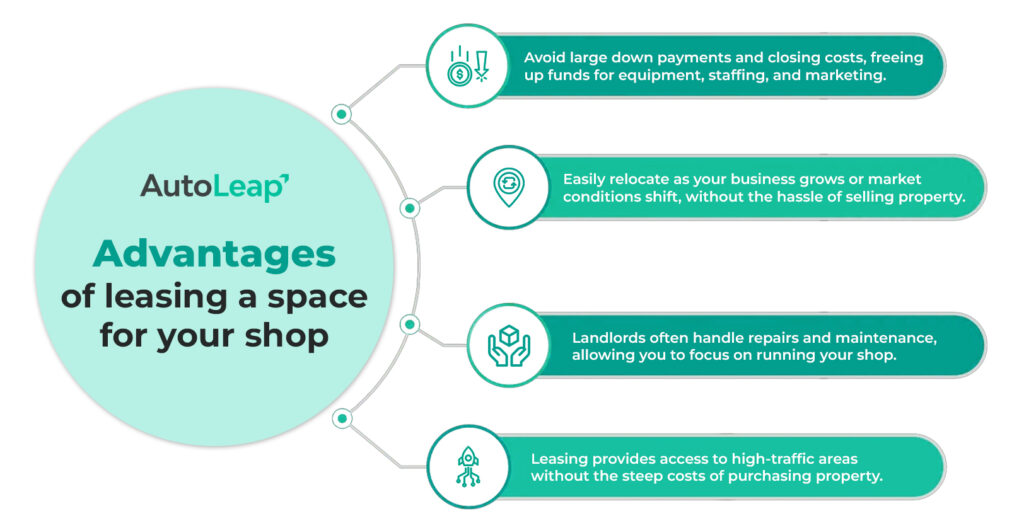 AutoLeap

Advantages of leasing a space for your shop

Avoid large down payments and closing costs, freeing up funds for equipment, staffing, and marketing.

Easily relocate as your business grows or market conditions shift, without the hassle of selling property.

Landlords often handle repairs and maintenance, allowing you to focus on running your shop.

Leasing provides access to high-traffic areas without the steep costs of purchasing property.